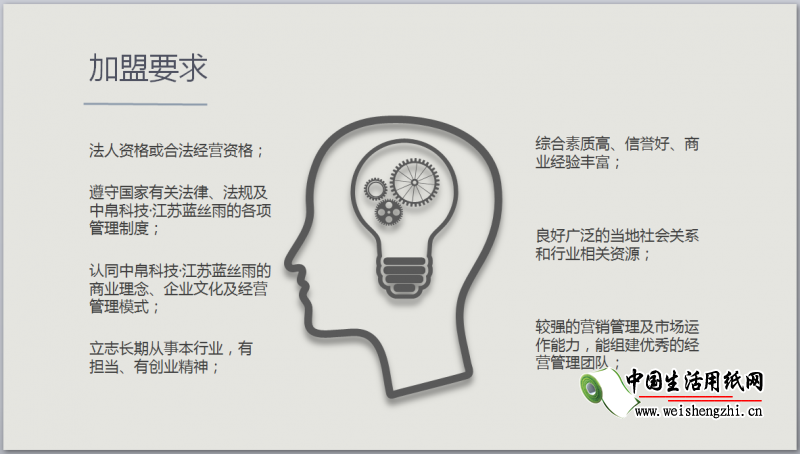 加盟要求

法人资格或合法经营资格；

遵守国家有关法律、法规及中帛科技·江苏蓝丝雨的各项管理制度；

认同中帛科技·江苏蓝丝雨的商业理念、企业文化及经营管理模式；

立志长期从事本行业，有担当、有创业精神；

综合素质高、信誉好、商业经验丰富；

良好广泛的当地社会关系和行业相关资源；

较强的营销管理及市场运作能力，能组建优秀的经营管理团队；

中国生活用纸网
www.weishengzhi.cn